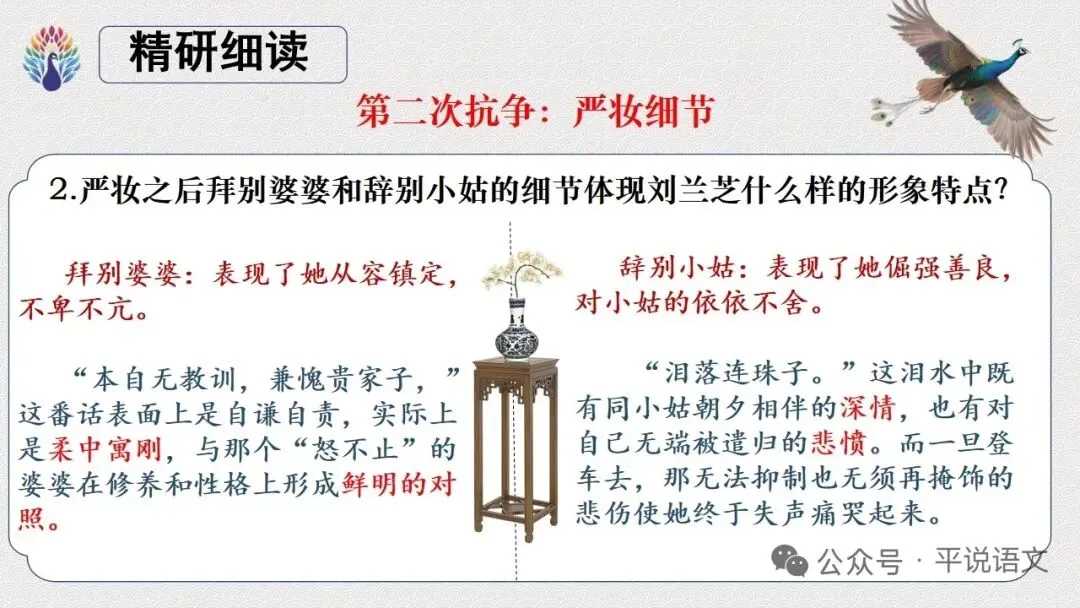 精研细读

第二次抗争：严妆细节

2.严妆之后拜别婆婆和辞别小姑的细节体现刘兰芝什么样的形象特点?

拜别婆婆：表现了她从容镇定，不卑不亢。

“本自无教训，兼愧贵家子，”这番话表面上是自谦自责，实际上是柔中寓刚，与那个“怒不止”的婆婆在修养和性格上形成鲜明的对照。

辞别小姑：表现了她倔强善良，对小姑的依依不舍。

“泪落连珠子。”这泪水中既有同小姑朝夕相伴的深情，也有对自己无端被遣归的悲愤。而一旦登车去，那无法抑制也无须再掩饰的悲伤使她终于失声痛哭起来。

公众号 · 平说语文